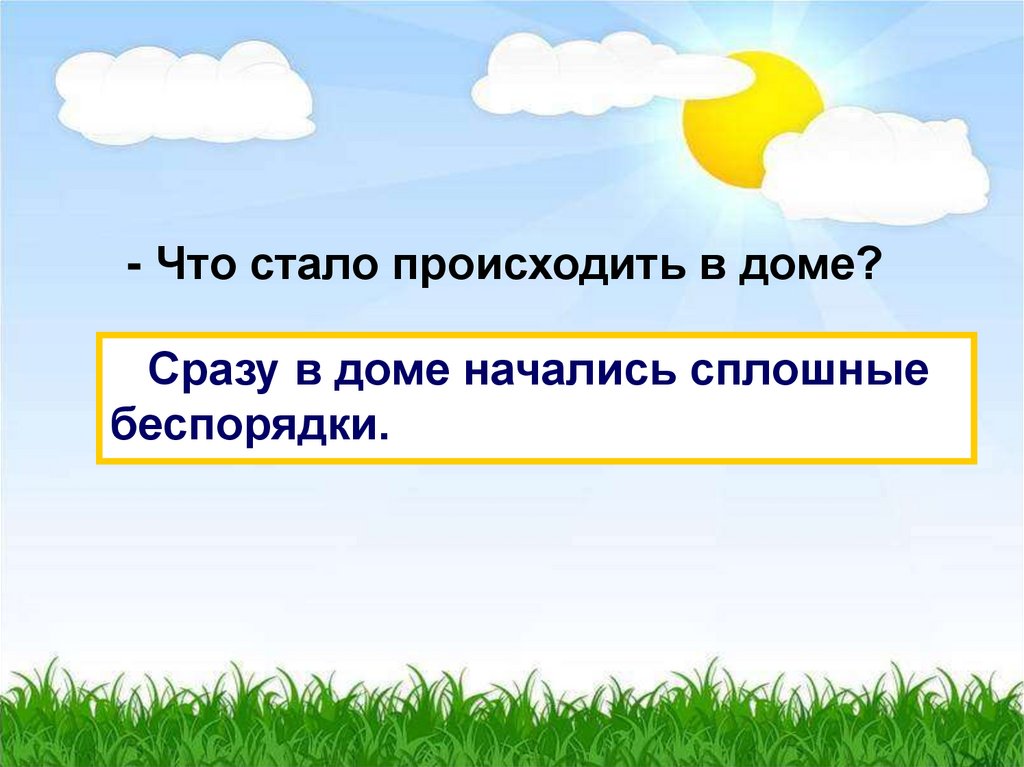 - Что стало происходить в доме?

Сразу в доме начались сплошные беспорядки.